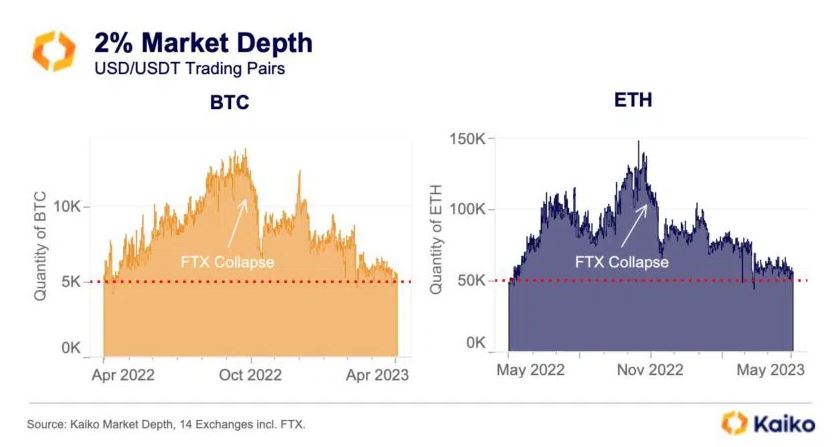 2% Market Depth
USD/USDT Trading Pairs

BTC

Quantity of BTC
10K
5K
0K
FTX Collapse
Apr 2022
Oct 2022
Apr 2023

ETH

Quantity of ETH
150K
100K
50K
0K
FTX Collapse
May 2022
Nov 2022
May 2023

Source: Kaiko Market Depth, 14 Exchanges incl. FTX.

Kaiko